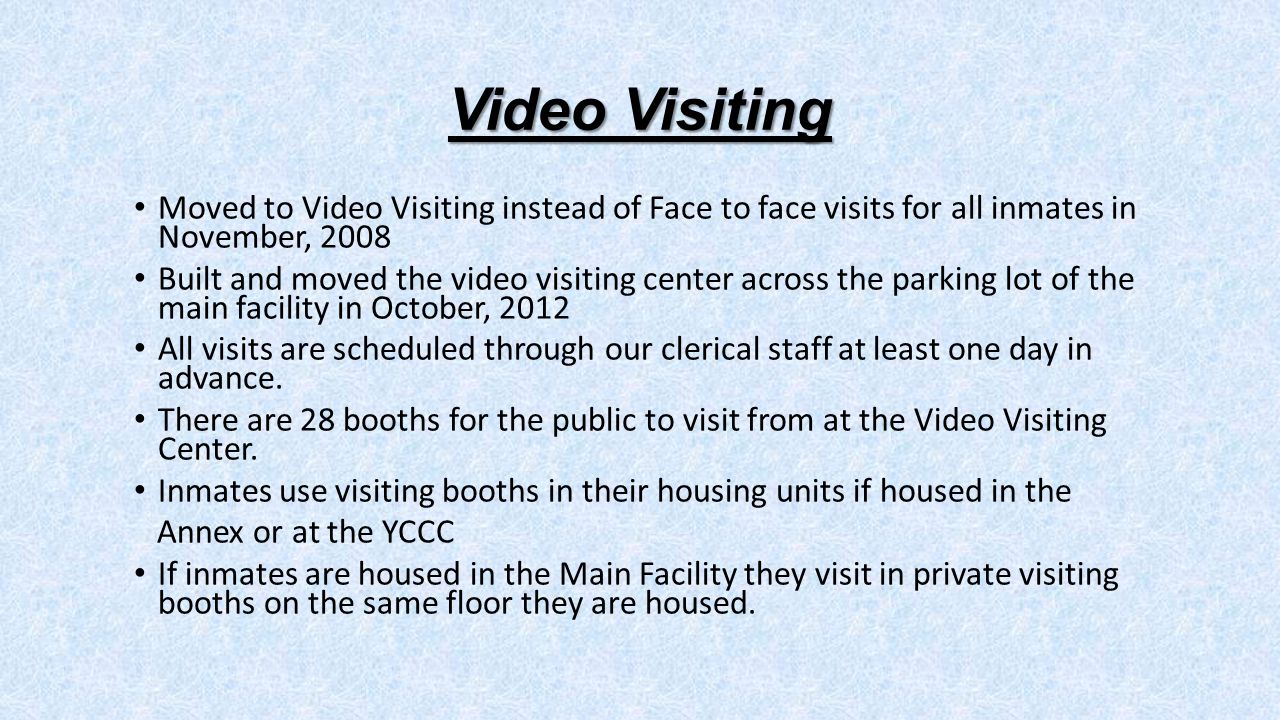 Video Visiting

• Moved to Video Visiting instead of Face to face visits for all inmates in November, 2008

• Built and moved the video visiting center across the parking lot of the main facility in October, 2012

• All visits are scheduled through our clerical staff at least one day in advance.

• There are 28 booths for the public to visit from at the Video Visiting Center.

• Inmates use visiting booths in their housing units if housed in the Annex or at the YCCC

• If inmates are housed in the Main Facility they visit in private visiting booths on the same floor they are housed.